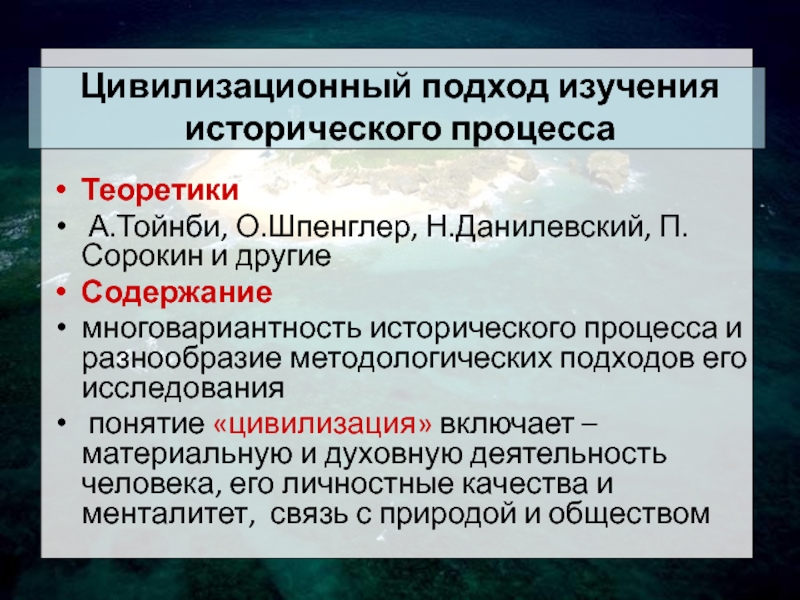 Цивилизационный подход изучения исторического процесса

• Теоретики
• А.Тойнби, О.Шпенглер, Н.Данилевский, П. Сорокин и другие
• Содержание
• многовариантность исторического процесса и разнообразие методологических подходов его исследования
• понятие «цивилизация» включает – материальную и духовную деятельность человека, его личностные качества и менталитет, связь с природой и обществом